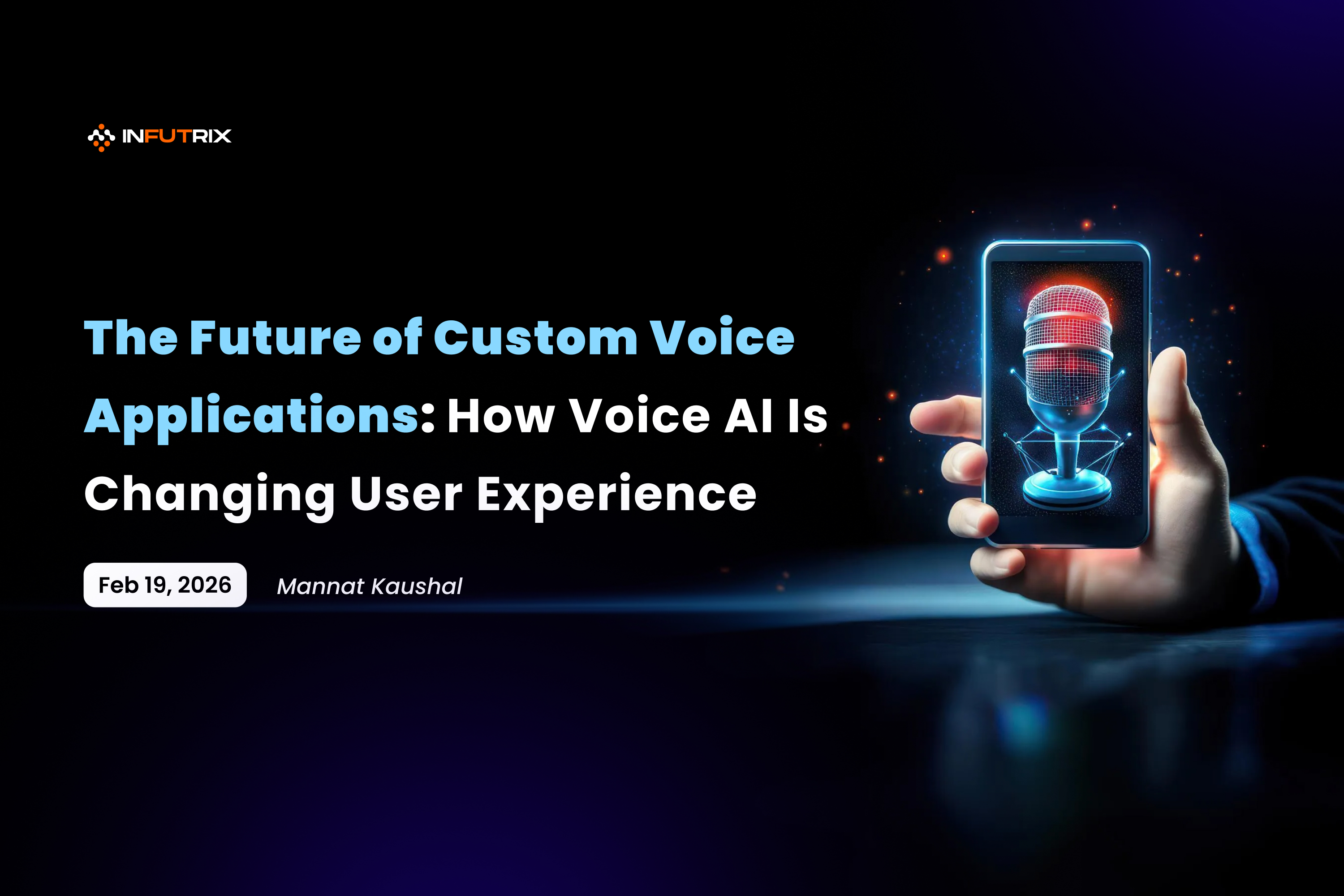 INFUTRIX

The Future of Custom Voice Applications: How Voice AI Is Changing User Experience

Feb 19, 2026

Mannat Kaushal